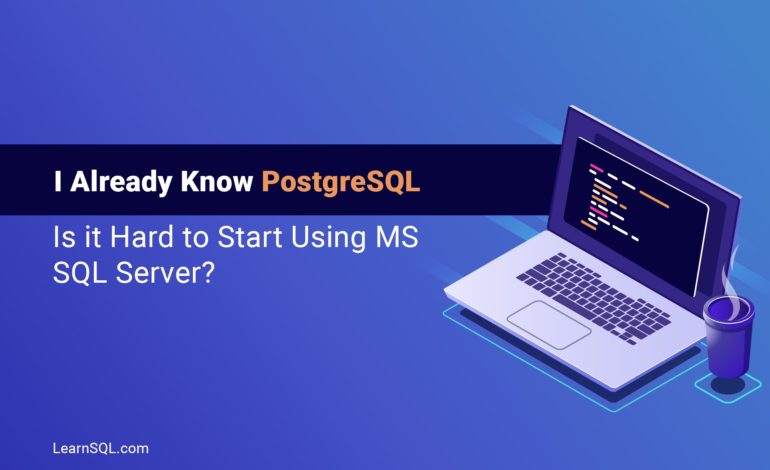 I Already Know PostgreSQL

Is it Hard to Start Using MS SQL Server?

LearnSQL.com